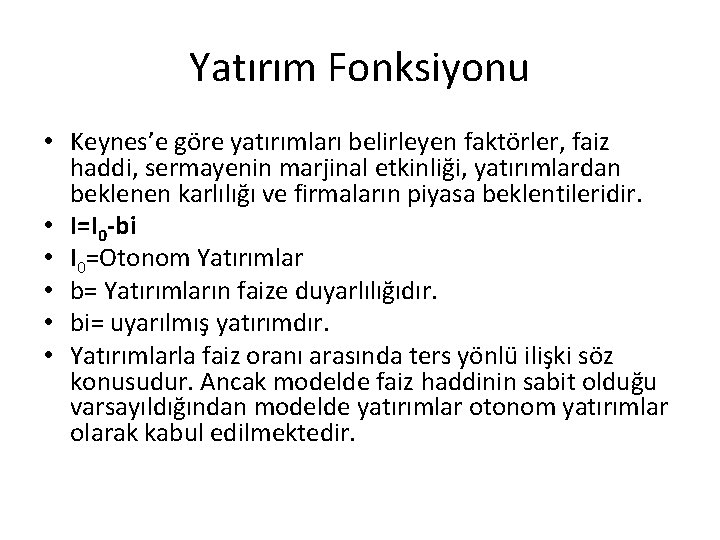 Yatırım Fonksiyonu

• Keynes'e göre yatırımları belirleyen faktörler, faiz haddi, sermayenin marjinal etkinliği, yatırımlardan beklenen karlılığı ve firmaların piyasa beklentileridir.
• $I=I_0-bi$
• $I_0$=Otonom Yatırımlar
• b= Yatırımların faize duyarlılığıdır.
• bi= uyarılmış yatırımdır.
• Yatırımlarla faiz oranı arasında ters yönlü ilişki söz konusudur. Ancak modelde faiz haddinin sabit olduğu varsayıldığından modelde yatırımlar otonom yatırımlar olarak kabul edilmektedir.